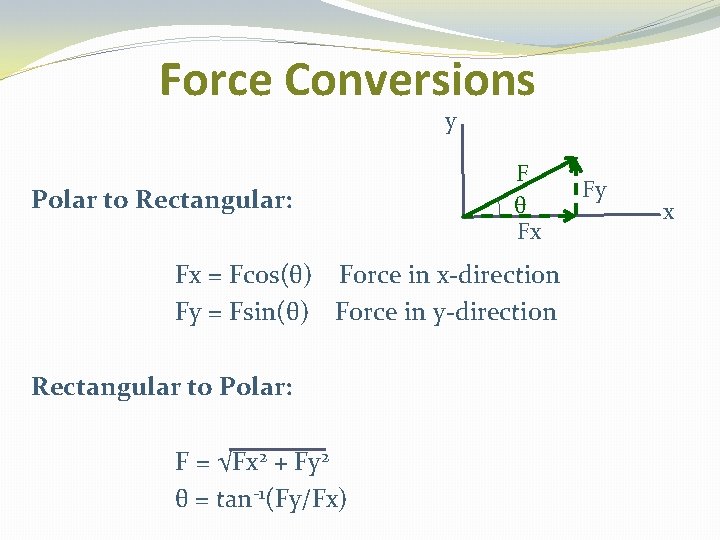 Force Conversions

y
F
Fy
θ
x
Fx

Polar to Rectangular:

$Fx = F\cos(\theta)$ Force in x-direction
$Fy = F\sin(\theta)$ Force in y-direction

Rectangular to Polar:

$F = \sqrt{Fx^2 + Fy^2}$
$\theta = \tan^{-1}(Fy/Fx)$